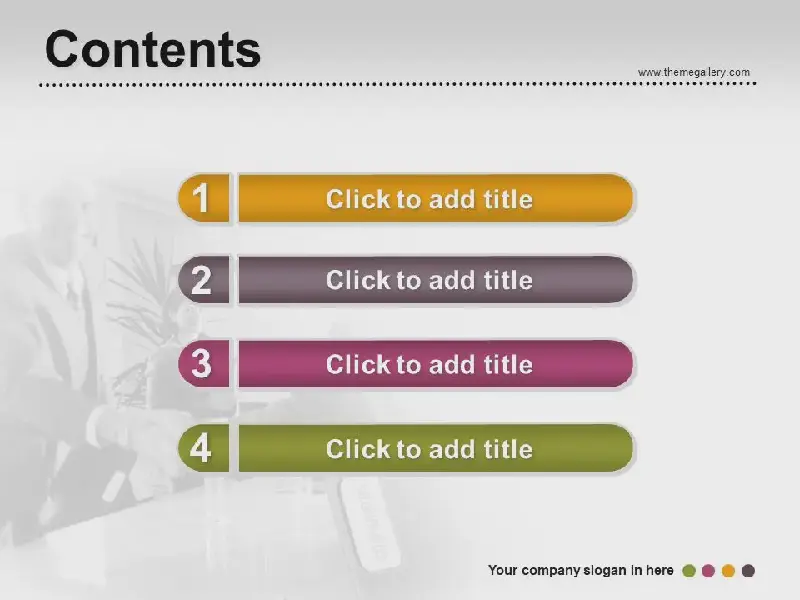 Contents

www.themegallery.com

1 Click to add title

2 Click to add title

3 Click to add title

4 Click to add title

Your company slogan in here